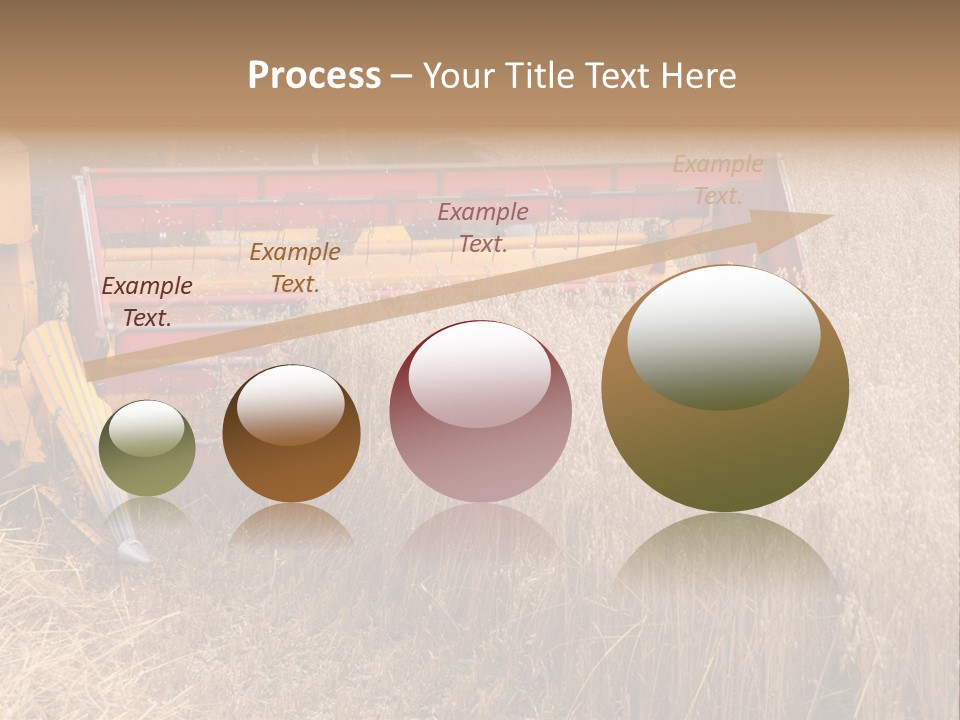 Process – Your Title Text Here

Example Text.

Example Text.

Example Text.

Example Text.